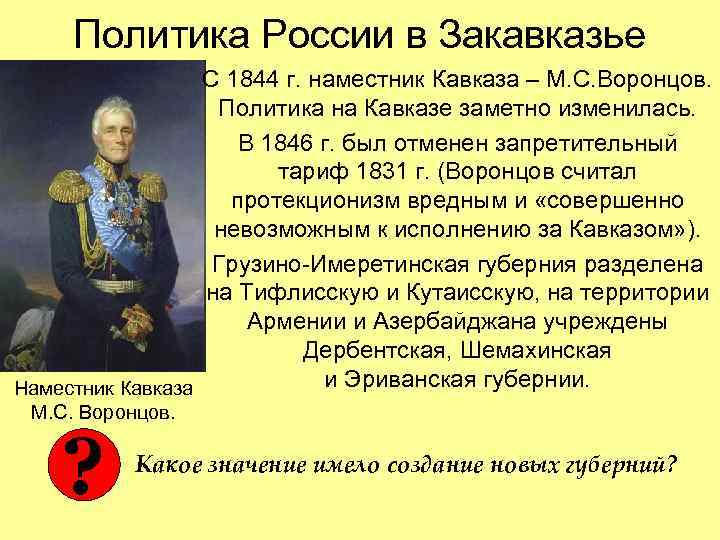 Политика России в Закавказье

С 1844 г. наместник Кавказа – М.С.Воронцов. Политика на Кавказе заметно изменилась.

В 1846 г. был отменен запретительный тариф 1831 г. (Воронцов считал протекционизм вредным и «совершенно невозможным к исполнению за Кавказом»).

Грузино-Имеретинская губерния разделена на Тифлисскую и Кутаисскую, на территории Армении и Азербайджана учреждены Дербентская, Шемахинская и Эриванская губернии.

Наместник Кавказа М.С. Воронцов.

?

Какое значение имело создание новых губерний?